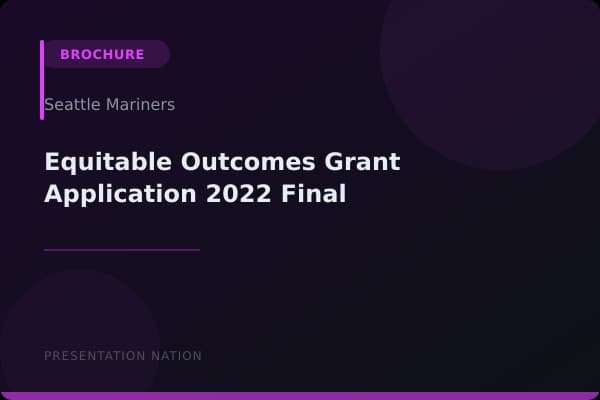 BROCHURE

Seattle Mariners

Equitable Outcomes Grant Application 2022 Final

PRESENTATION NATION